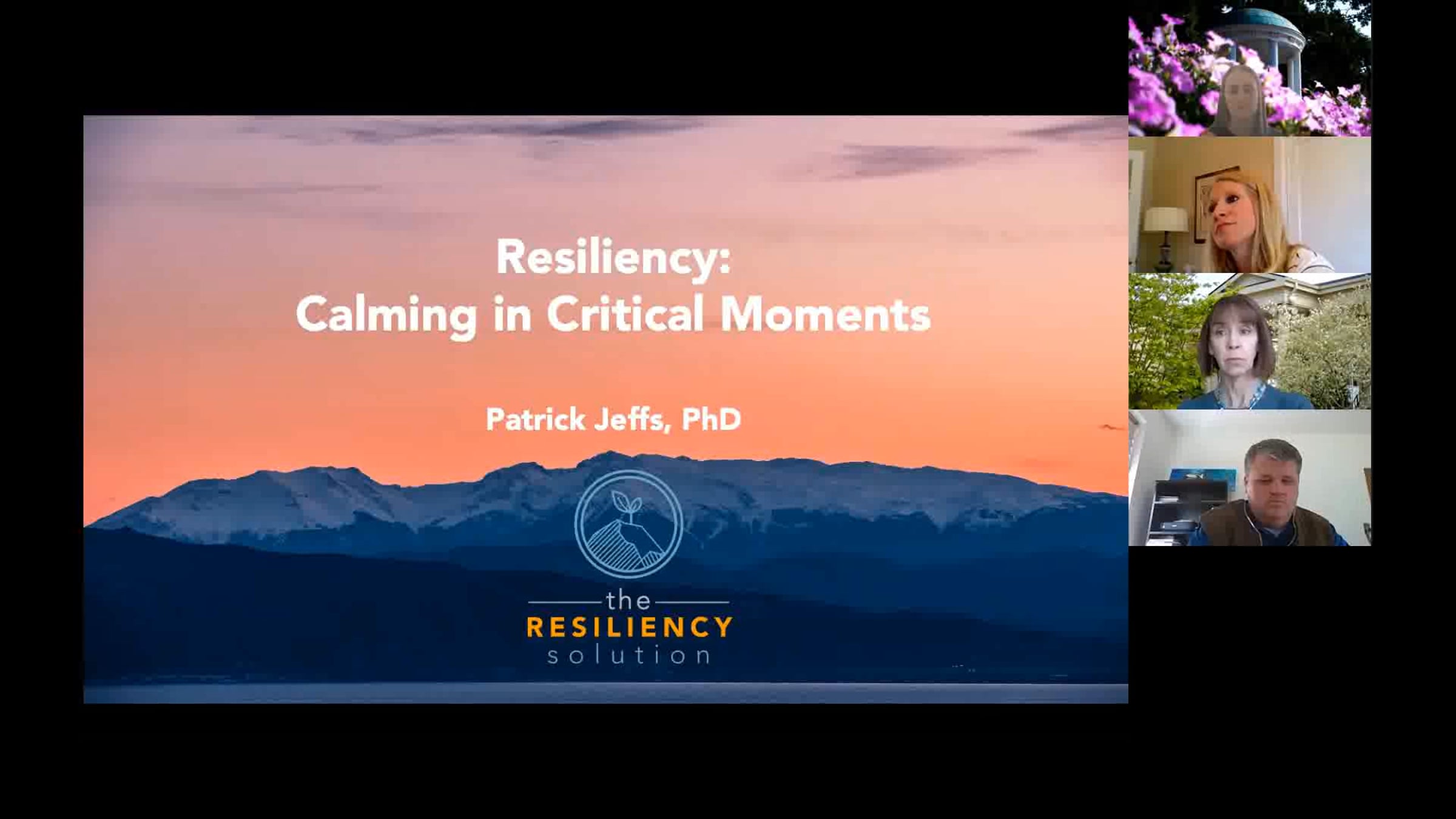 Resiliency:
Calming in Critical Moments

Patrick Jeffs, PhD

the
RESILIENCY
solution